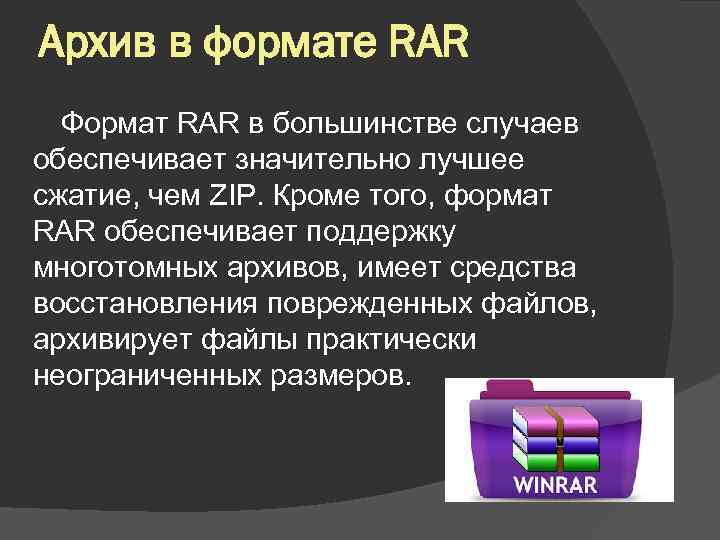 Архив в формате RAR

Формат RAR в большинстве случаев обеспечивает значительно лучшее сжатие, чем ZIP. Кроме того, формат RAR обеспечивает поддержку многотомных архивов, имеет средства восстановления поврежденных файлов, архивирует файлы практически неограниченных размеров.

WINRAR